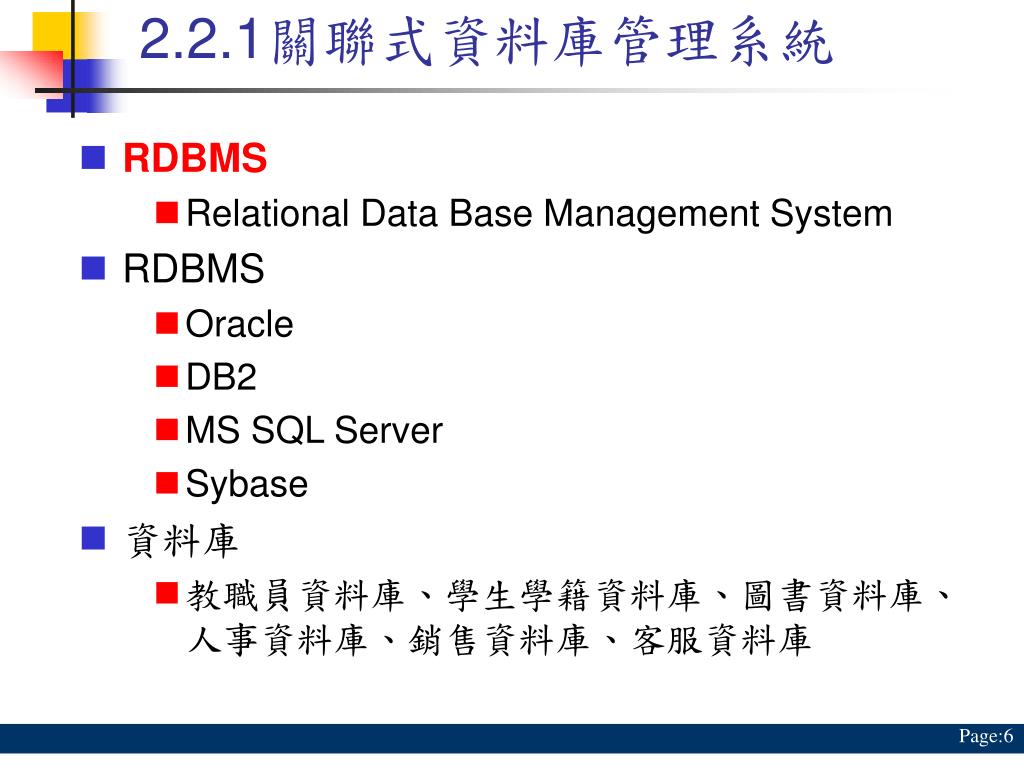 2.2.1關聯式資料庫管理系統

RDBMS

Relational Data Base Management System

RDBMS

Oracle

DB2

MS SQL Server

Sybase

資料庫

教職員資料庫、學生學籍資料庫、圖書資料庫、人事資料庫、銷售資料庫、客服資料庫

Page:6